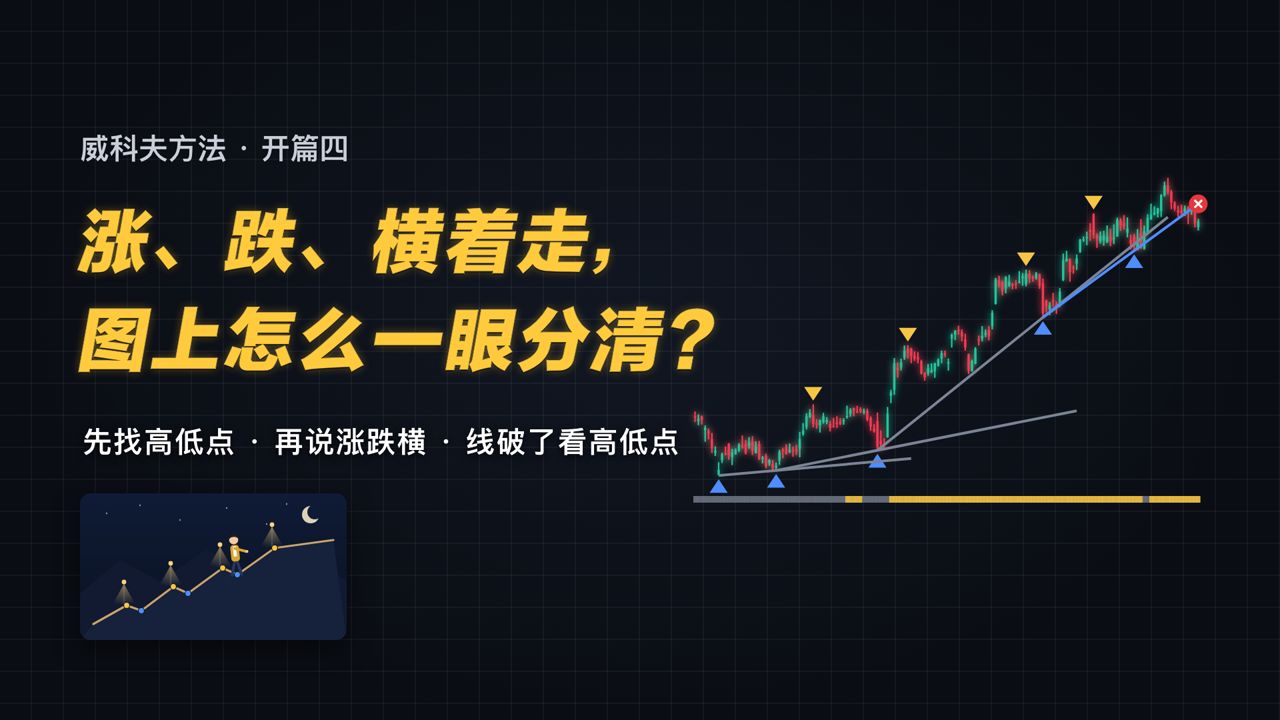 威科夫方法 · 开篇四

涨、跌、横着走，
图上怎么一眼分清？

先找高低点 · 再说涨跌横 · 线破了看高低点